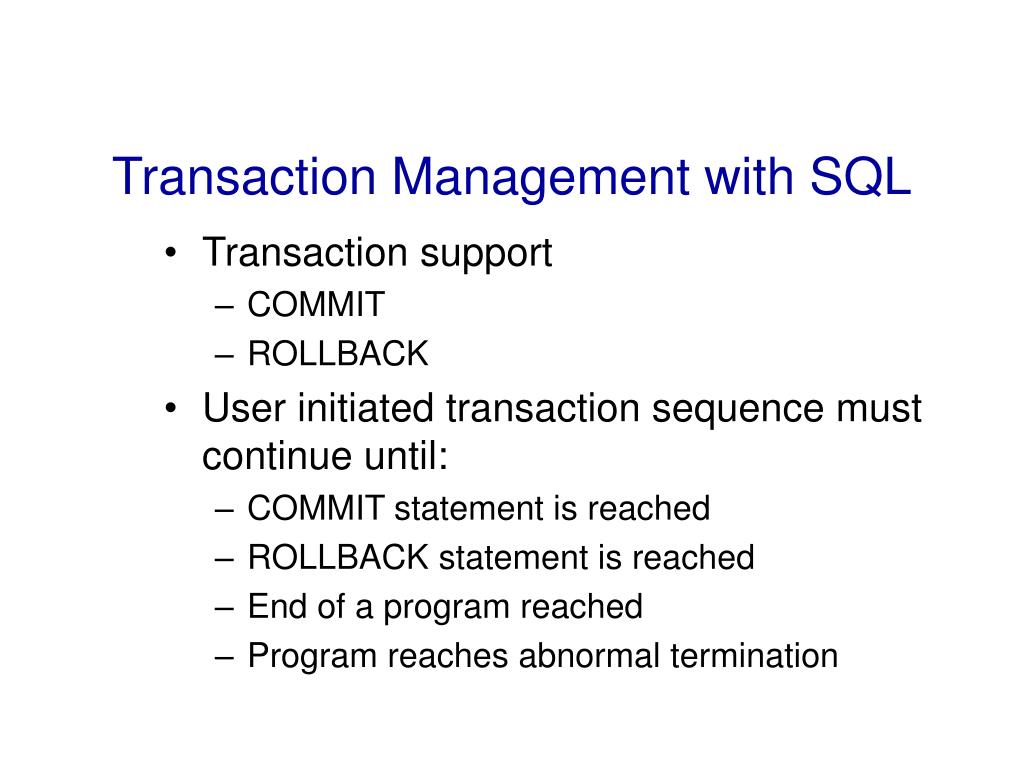 Transaction Management with SQL

• Transaction support
  – COMMIT
  – ROLLBACK
• User initiated transaction sequence must continue until:
  – COMMIT statement is reached
  – ROLLBACK statement is reached
  – End of a program reached
  – Program reaches abnormal termination